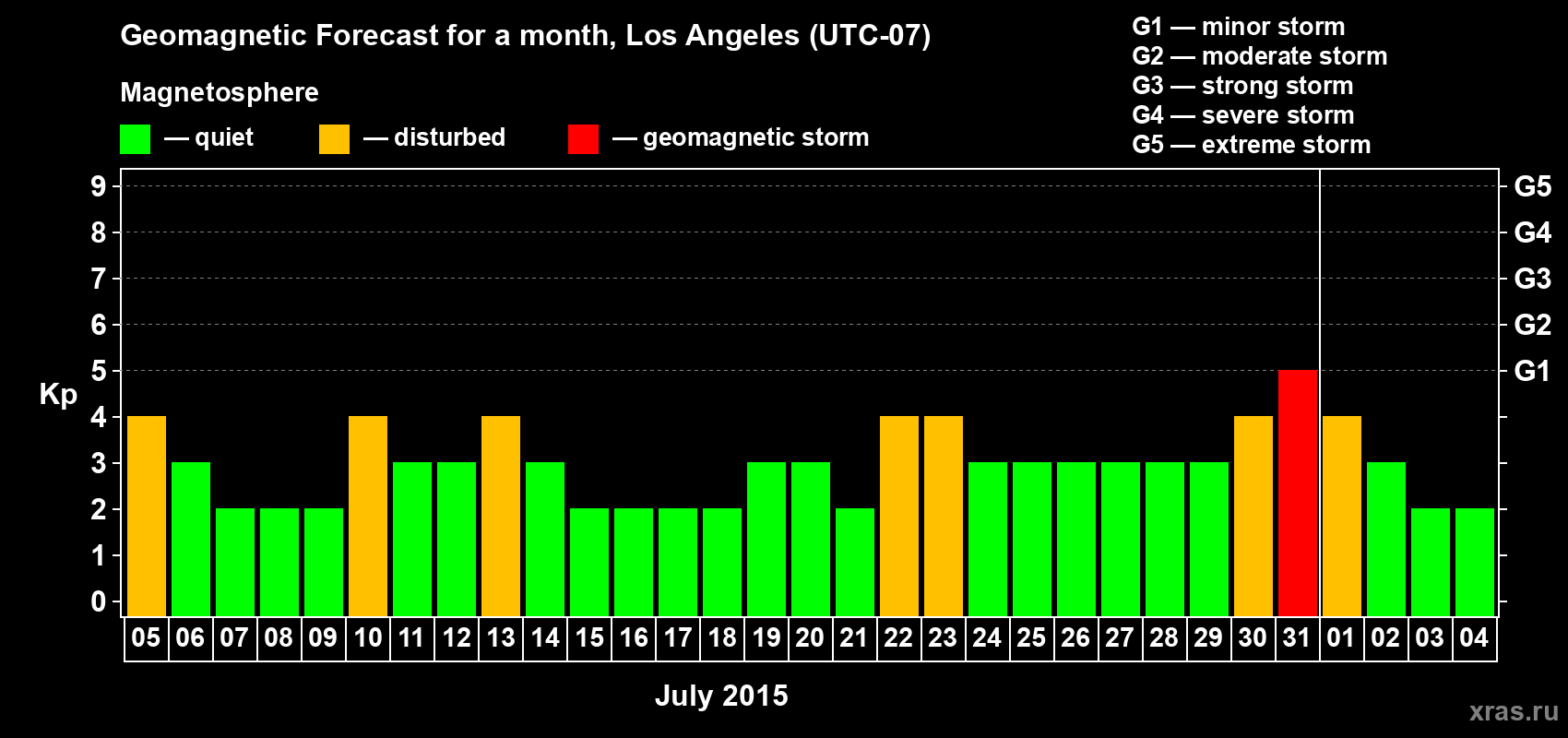 Geomagnetic Forecast for a month, Los Angeles (UTC-07)

Magnetosphere

— quiet — disturbed — geomagnetic storm

G1 — minor storm
G2 — moderate storm
G3 — strong storm
G4 — severe storm
G5 — extreme storm

Kp

9
8
7
6
5
4
3
2
1
0

G5
G4
G3
G2
G1

05 06 07 08 09 10 11 12 13 14 15 16 17 18 19 20 21 22 23 24 25 26 27 28 29 30 31 01 02 03 04

July 2015

xras.ru